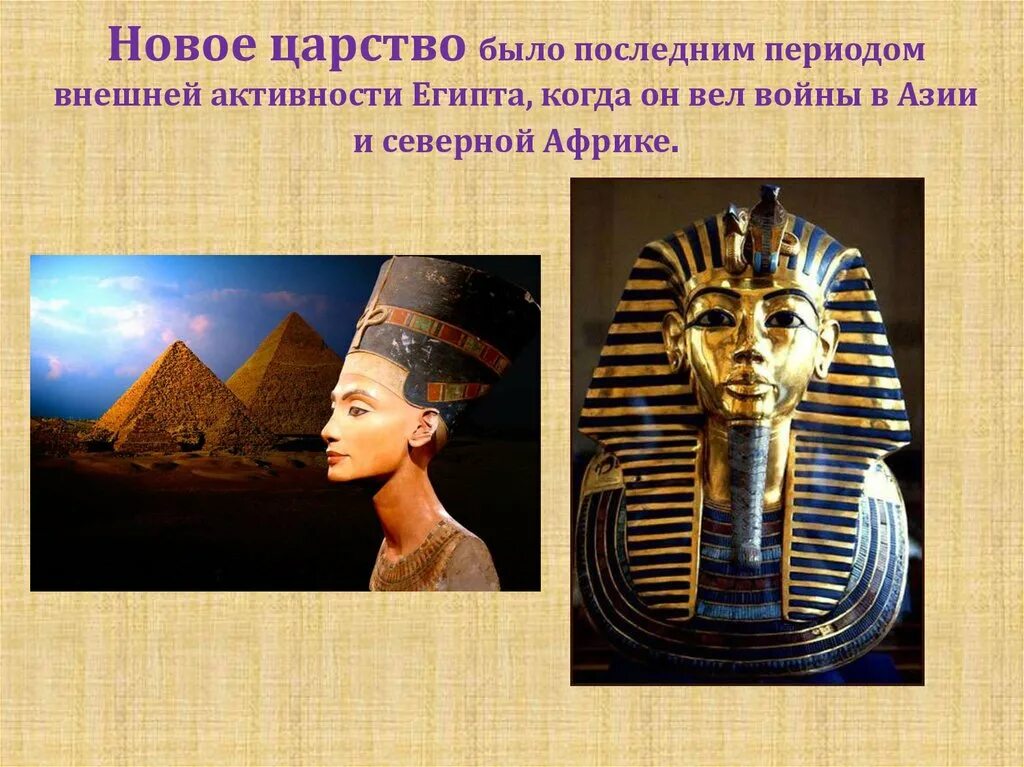 Новое царство было последним периодом внешней активности Египта, когда он вел войны в Азии и северной Африке.